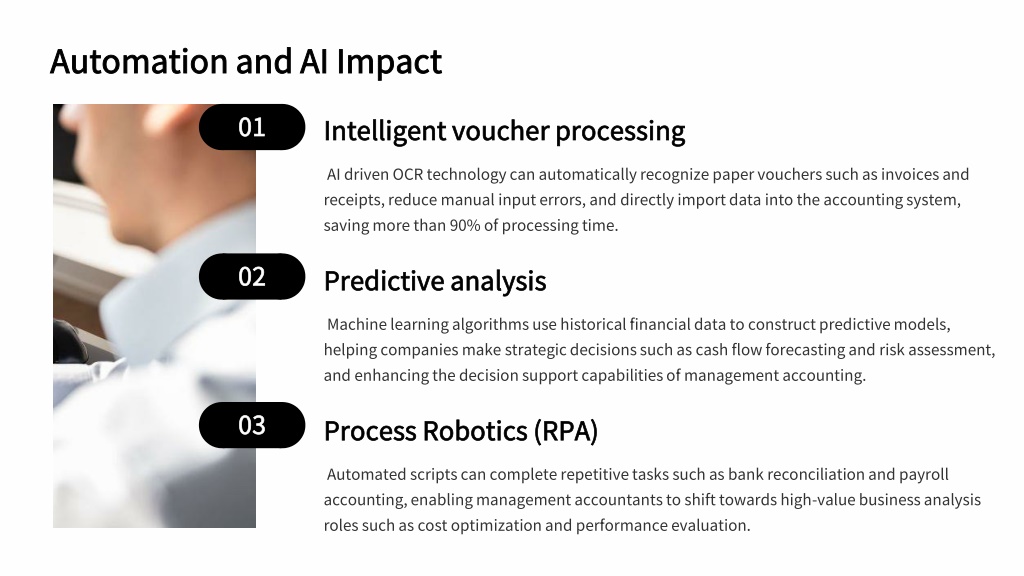 Automation and AI Impact

01

Intelligent voucher processing

AI driven OCR technology can automatically recognize paper vouchers such as invoices and receipts, reduce manual input errors, and directly import data into the accounting system, saving more than 90% of processing time.

02

Predictive analysis

Machine learning algorithms use historical financial data to construct predictive models, helping companies make strategic decisions such as cash flow forecasting and risk assessment, and enhancing the decision support capabilities of management accounting.

03

Process Robotics (RPA)

Automated scripts can complete repetitive tasks such as bank reconciliation and payroll accounting, enabling management accountants to shift towards high-value business analysis roles such as cost optimization and performance evaluation.